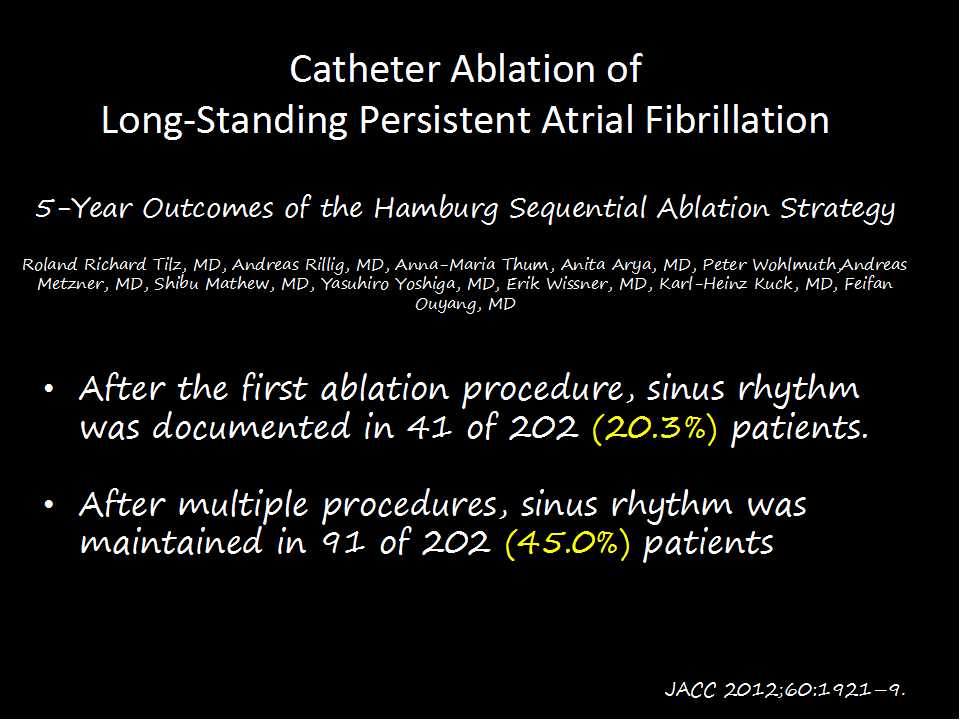 Catheter Ablation of
Long-Standing Persistent Atrial Fibrillation

5-Year Outcomes of the Hamburg Sequential Ablation Strategy

Roland Richard Tilz, MD, Andreas Rillig, MD, Anna-Maria Thum, Anita Arya, MD, Peter Wohlmuth,Andreas Metzner, MD, Shibu Mathew, MD, Yasuhiro Yoshiga, MD, Erik Wissner, MD, Karl-Heinz Kuck, MD, Feifan Ouyang, MD

• After the first ablation procedure, sinus rhythm was documented in 41 of 202 (20.3%) patients.

• After multiple procedures, sinus rhythm was maintained in 91 of 202 (45.0%) patients

JACC 2012;60:1921–9.